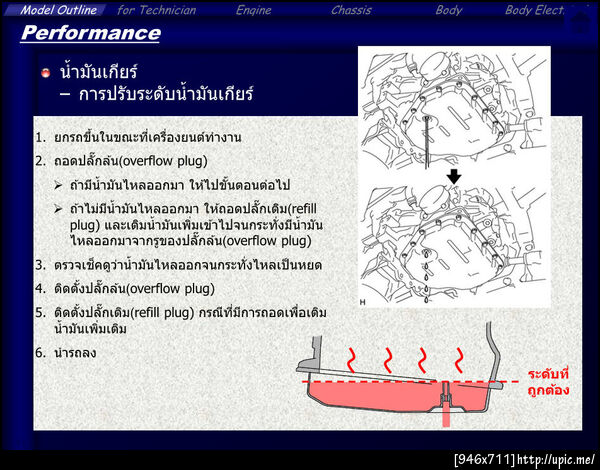 Model Outline for Technician Engine Chassis Body Body Elect.

Performance

น้ำมันเกียร์
– การปรับระดับน้ำมันเกียร์

1. ยกรถขึ้นในขณะที่เครื่องยนต์ทำงาน
2. ถอดปลั๊กล้น(overflow plug)
➢ ถ้ามีน้ำมันไหลออกมา ให้ไปขั้นตอนต่อไป
➢ ถ้าไม่มีน้ำมันไหลออกมา ให้ถอดปลั๊กเติม(refill plug) และเติมน้ำมันเพิ่มเข้าไปจนกระทั่งมีน้ำมันไหลออกมาจากรูของปลั๊กล้น(overflow plug)
3. ตรวจเช็คดูว่าน้ำมันไหลออกจนกระทั่งไหลเป็นหยด
4. ติดตั้งปลั๊กล้น(overflow plug)
5. ติดตั้งปลั๊กเติม(refill plug) กรณีที่มีการถอดเพื่อเติมน้ำมันเพิ่มเติม
6. นำรถลง

H

ระดับที่ถูกต้อง

[946x711] http://upic.me/